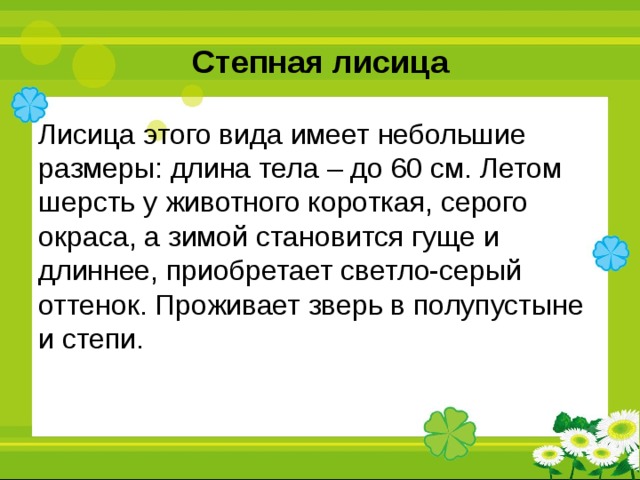 Степная лисица

Лисица этого вида имеет небольшие размеры: длина тела – до 60 см. Летом шерсть у животного короткая, серого окраса, а зимой становится гуще и длиннее, приобретает светло-серый оттенок. Проживает зверь в полупустыне и степи.